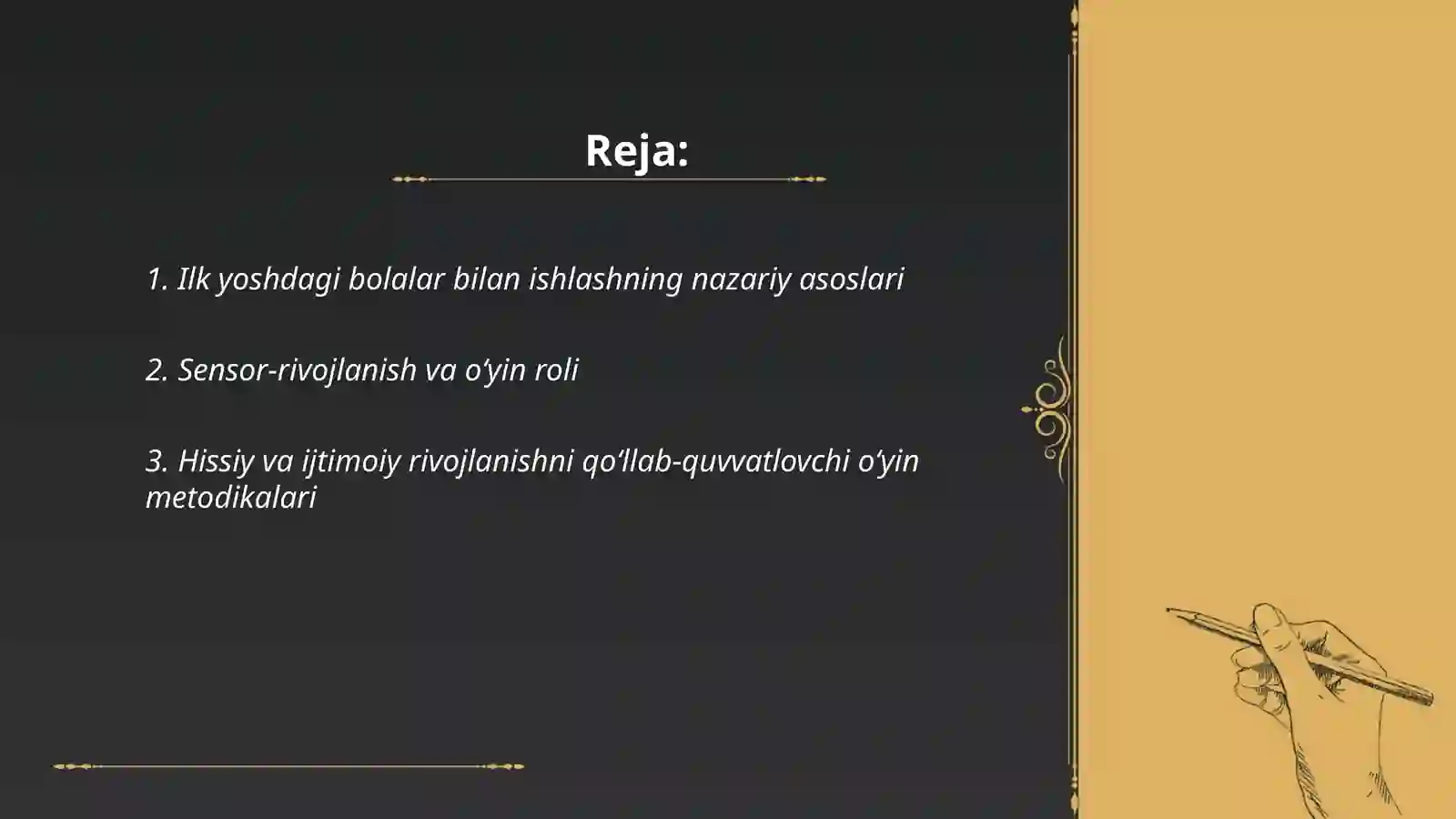 Reja:

1. Ilk yoshdagi bolalar bilan ishlashning nazariy asoslari

2. Sensor-rivojlanish va o‘yin roli

3. Hissiy va ijtimoiy rivojlanishni qo‘llab-quvvatlovchi o‘yin metodikalari